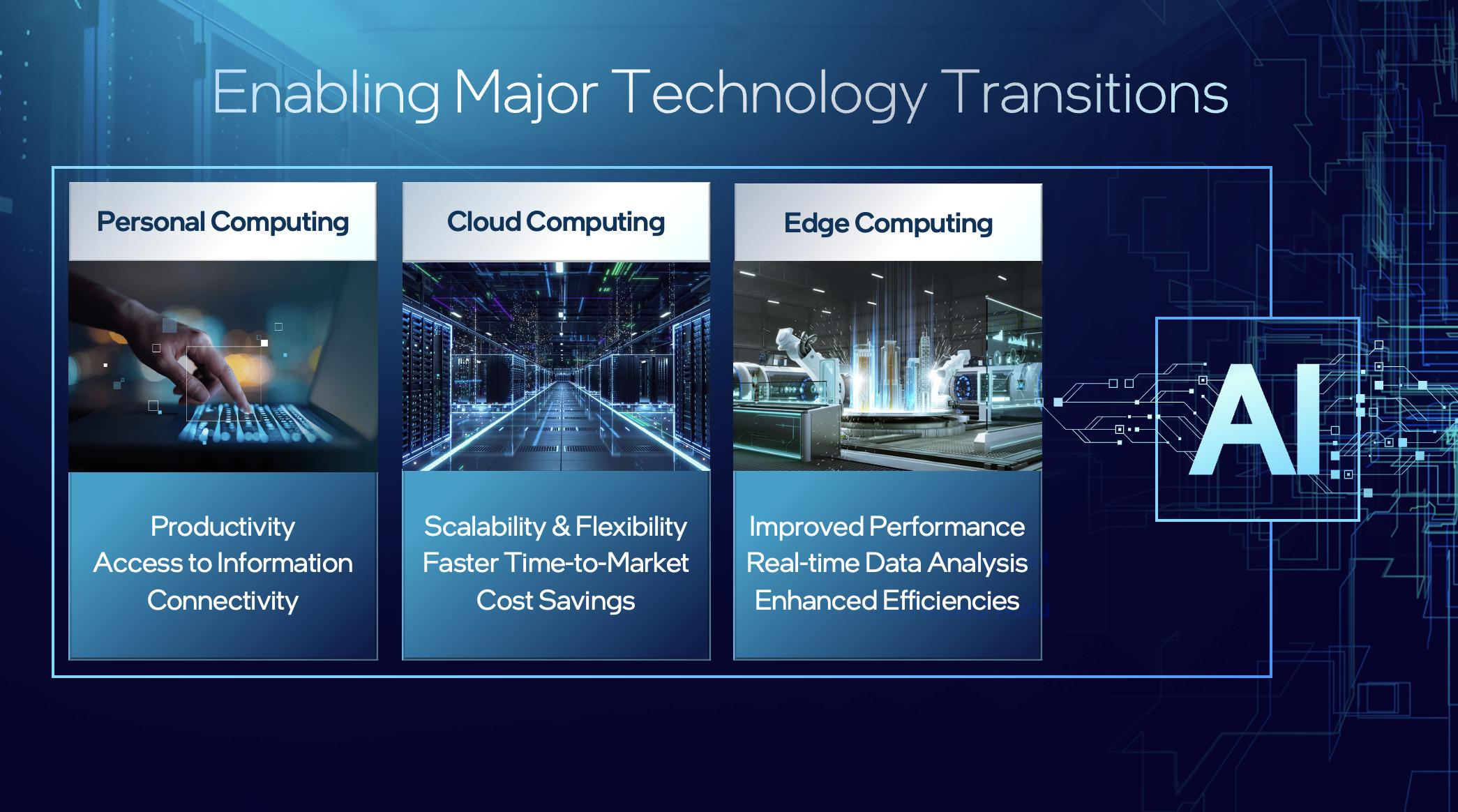 Enabling Major Technology Transitions

Personal Computing

Productivity
Access to Information
Connectivity

Cloud Computing

Scalability & Flexibility
Faster Time-to-Market
Cost Savings

Edge Computing

Improved Performance
Real-time Data Analysis
Enhanced Efficiencies

AI